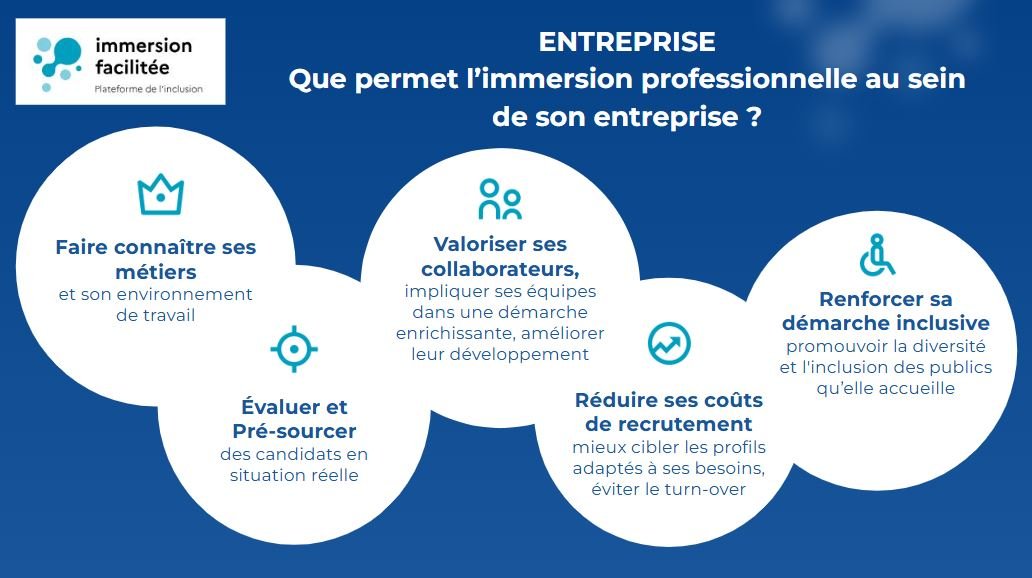 immersion facilitée
Plateforme de l'inclusion

ENTREPRISE
Que permet l'immersion professionnelle au sein de son entreprise ?

Faire connaître ses métiers
et son environnement de travail

Évaluer et Pré-sourcer
des candidats en situation réelle

Valoriser ses collaborateurs,
impliquer ses équipes dans une démarche enrichissante, améliorer leur développement

Réduire ses coûts de recrutement
mieux cibler les profils adaptés à ses besoins, éviter le turn-over

Renforcer sa démarche inclusive
promouvoir la diversité et l'inclusion des publics qu'elle accueille